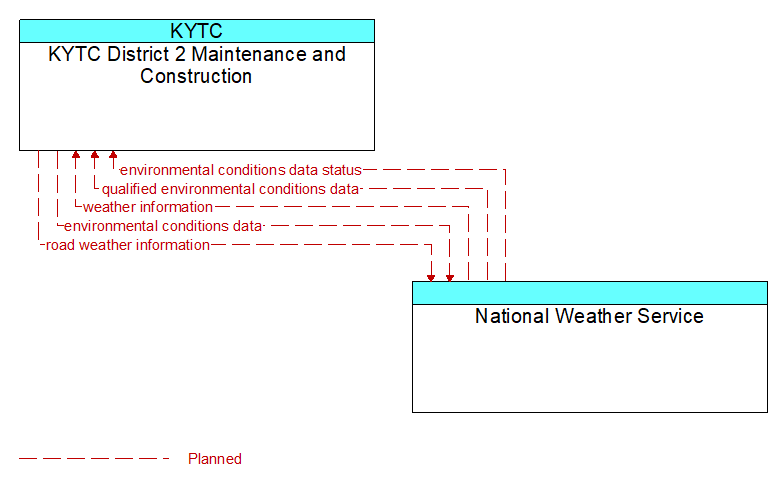 KYTC
KYTC District 2 Maintenance and Construction

environmental conditions data status
qualified environmental conditions data
weather information
environmental conditions data
road weather information

National Weather Service

Planned